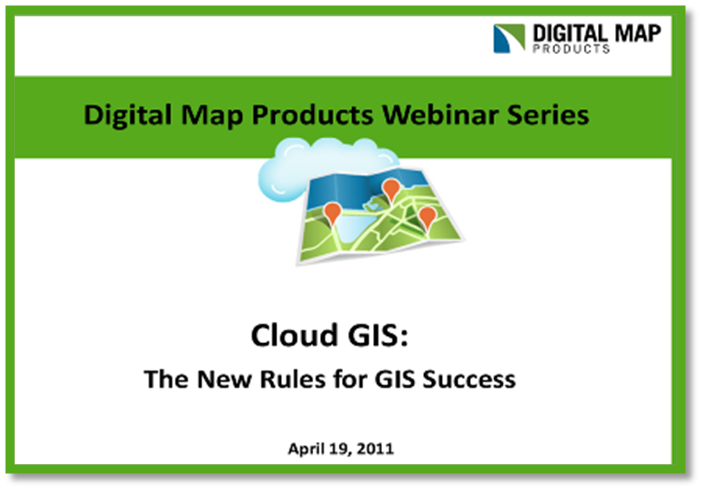 DIGITAL MAP
PRODUCTS

Digital Map Products Webinar Series

Cloud GIS:

The New Rules for GIS Success

April 19, 2011